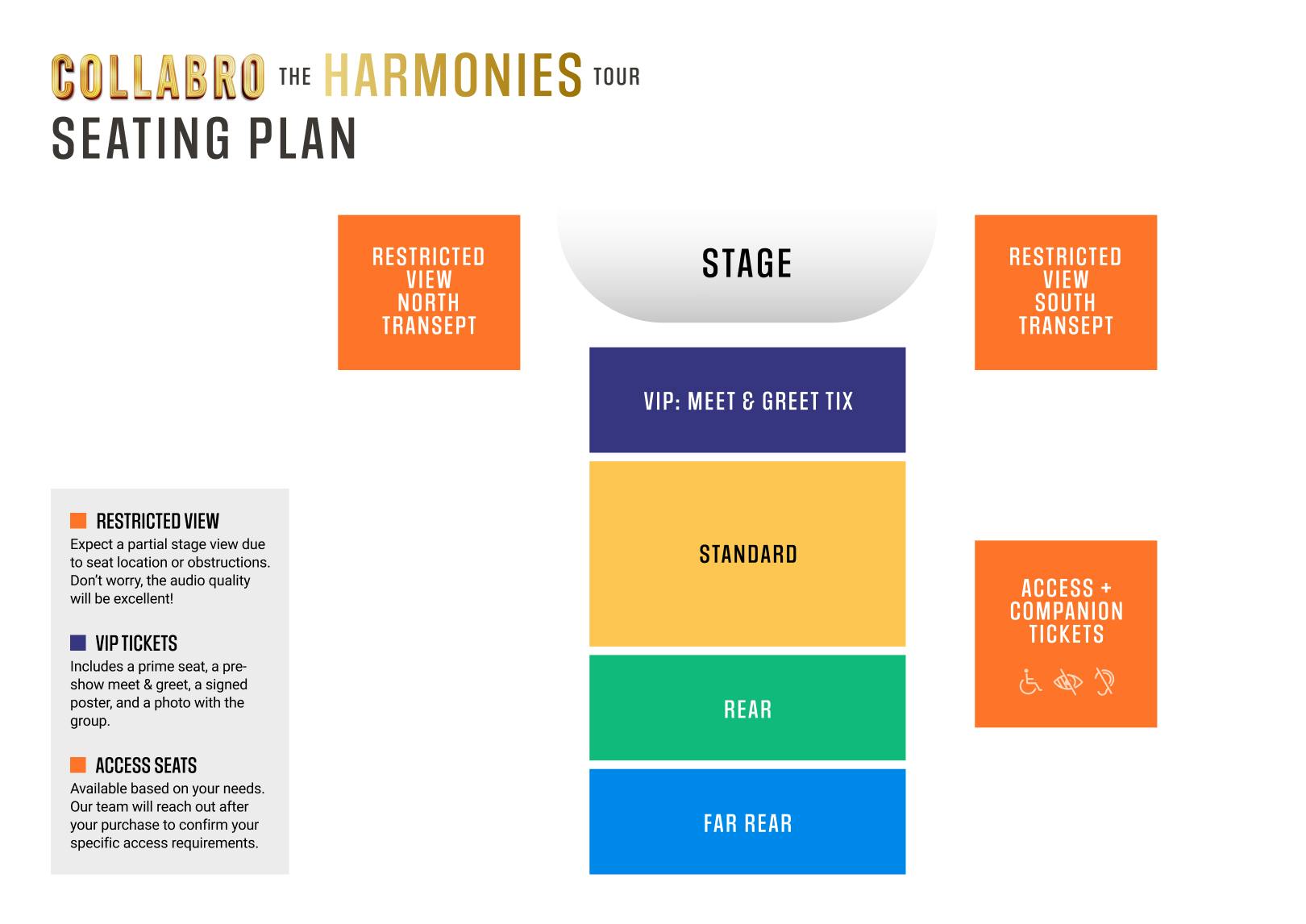 COLLABRO THE HARMONIES TOUR
SEATING PLAN

RESTRICTED VIEW NORTH TRANSEPT

STAGE

RESTRICTED VIEW SOUTH TRANSEPT

VIP: MEET & GREET TIX

STANDARD

REAR

FAR REAR

ACCESS + COMPANION TICKETS

RESTRICTED VIEW
Expect a partial stage view due to seat location or obstructions. Don't worry, the audio quality will be excellent!

VIP TICKETS
Includes a prime seat, a pre-show meet & greet, a signed poster, and a photo with the group.

ACCESS SEATS
Available based on your needs. Our team will reach out after your purchase to confirm your specific access requirements.